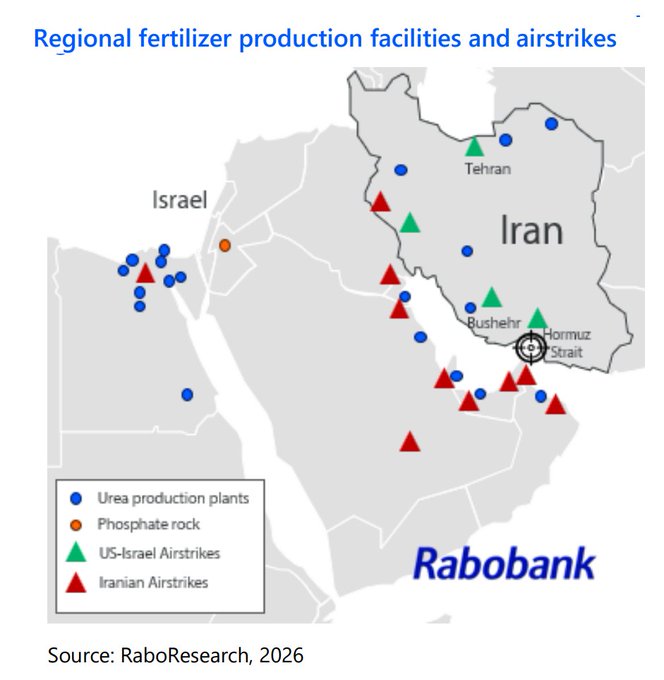 Regional fertilizer production facilities and airstrikes

Israel

Tehran

Iran

Bushehr

Hormuz Strait

Urea production plants
Phosphate rock
US-Israel Airstrikes
Iranian Airstrikes

Rabobank

Source: RaboResearch, 2026